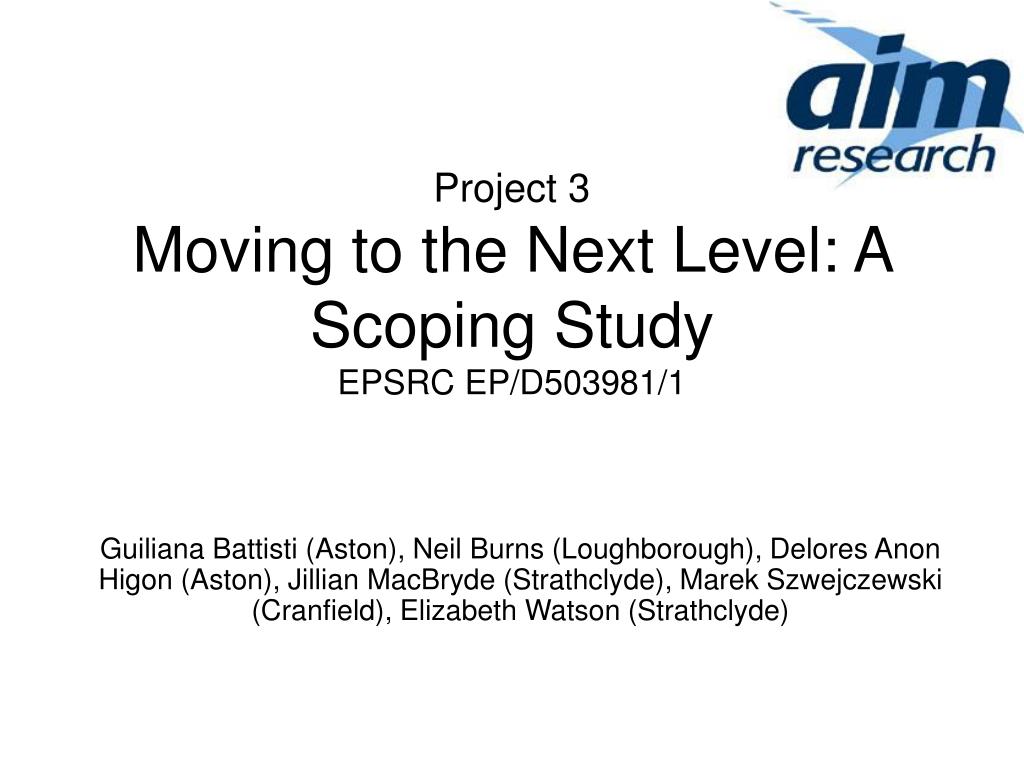 aim research

Project 3
Moving to the Next Level: A Scoping Study
EPSRC EP/D503981/1

Guiliana Battisti (Aston), Neil Burns (Loughborough), Delores Anon Higon (Aston), Jillian MacBryde (Strathclyde), Marek Szwejczewski (Cranfield), Elizabeth Watson (Strathclyde)